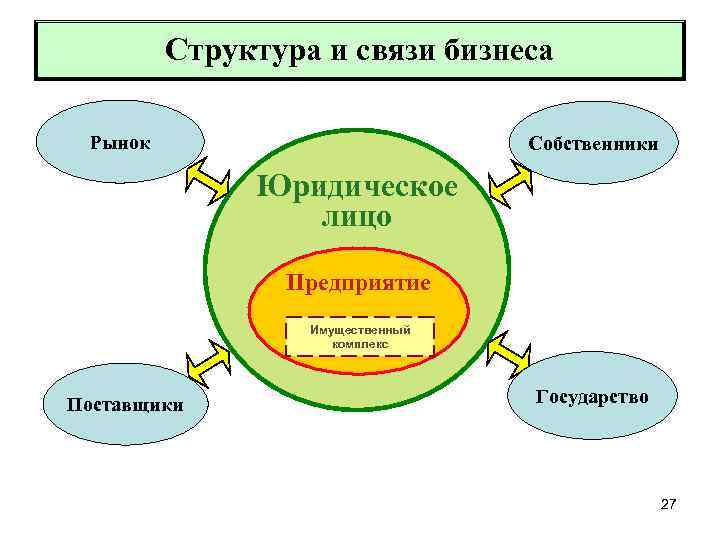 Структура и связи бизнеса

Рынок

Собственники

Юридическое лицо

Предприятие

Имущественный комплекс

Поставщики

Государство

27